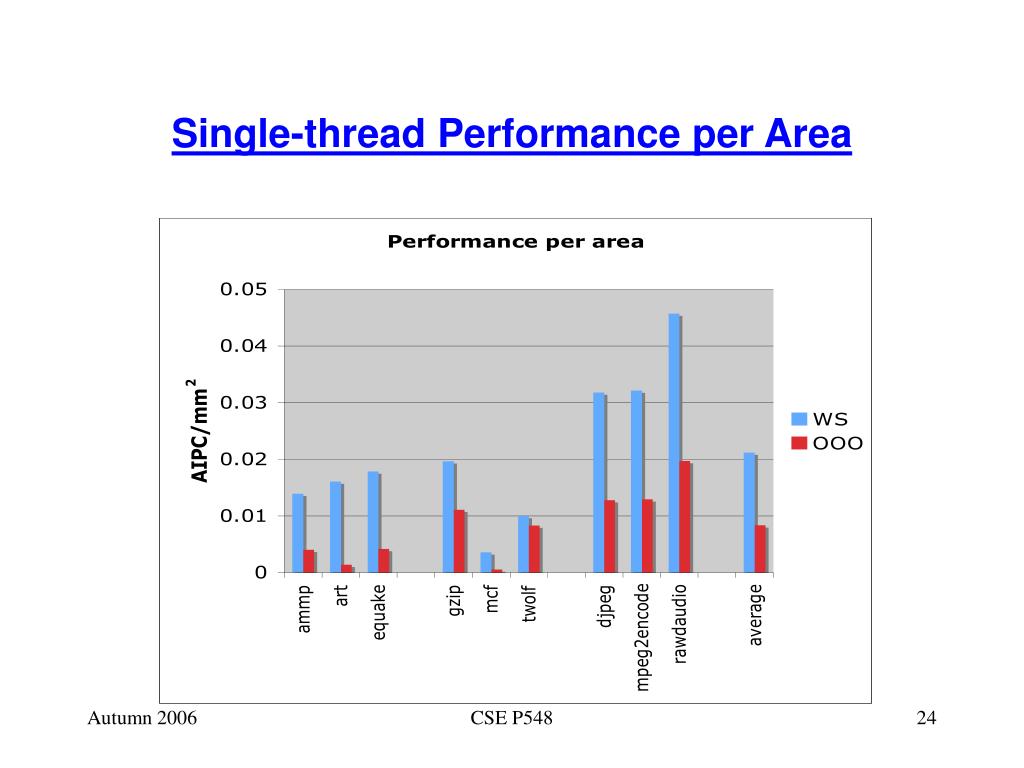 Single-thread Performance per Area

Performance per area

0.05
0.04
0.03
0.02
0.01
0

AIPC/mm$^2$

WS
OOO

ammp
art
equake
gzip
mcf
twolf
djpeg
mpeg2encode
rawdaudio
average

Autumn 2006
CSE P548
24